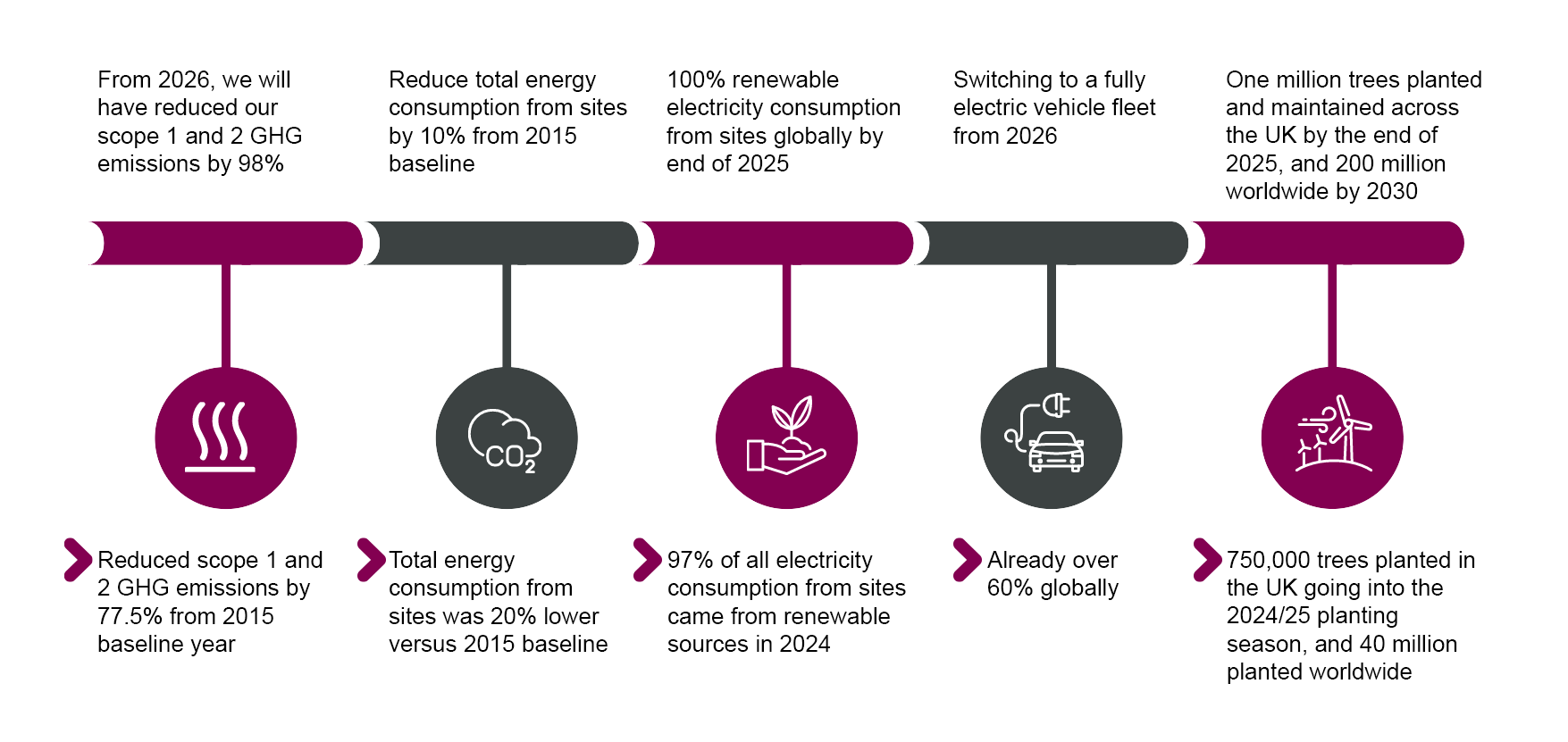 From 2026, we will have reduced our scope 1 and 2 GHG emissions by 98%

Reduce total energy consumption from sites by 10% from 2015 baseline

100% renewable electricity consumption from sites globally by end of 2025

Switching to a fully electric vehicle fleet from 2026

One million trees planted and maintained across the UK by the end of 2025, and 200 million worldwide by 2030

$CO_2$

Reduced scope 1 and 2 GHG emissions by 77.5% from 2015 baseline year

Total energy consumption from sites was 20% lower versus 2015 baseline

97% of all electricity consumption from sites came from renewable sources in 2024

Already over 60% globally

750,000 trees planted in the UK going into the 2024/25 planting season, and 40 million planted worldwide